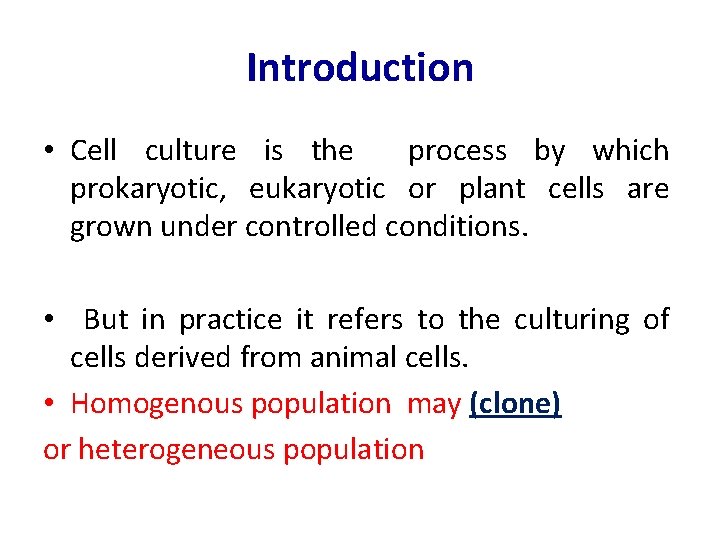 Introduction

• Cell culture is the process by which prokaryotic, eukaryotic or plant cells are grown under controlled conditions.

• But in practice it refers to the culturing of cells derived from animal cells.

• Homogenous population may (clone)
or heterogeneous population